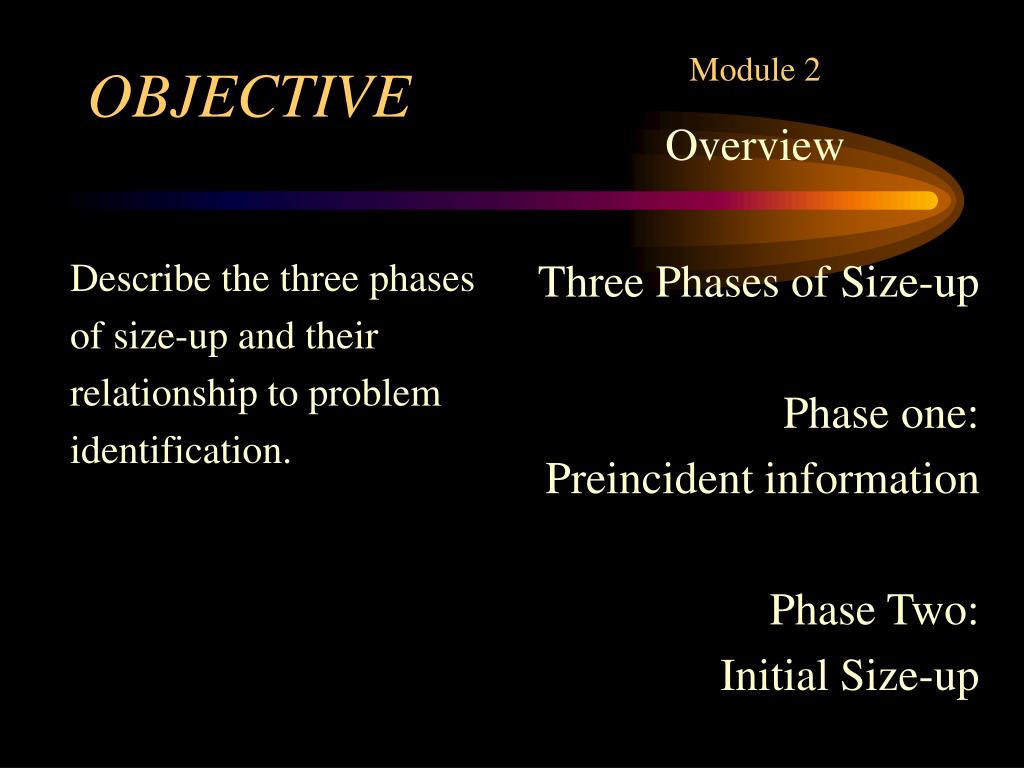 OBJECTIVE

Module 2

Overview

Describe the three phases of size-up and their relationship to problem identification.

Three Phases of Size-up

Phase one:
Preincident information

Phase Two:
Initial Size-up